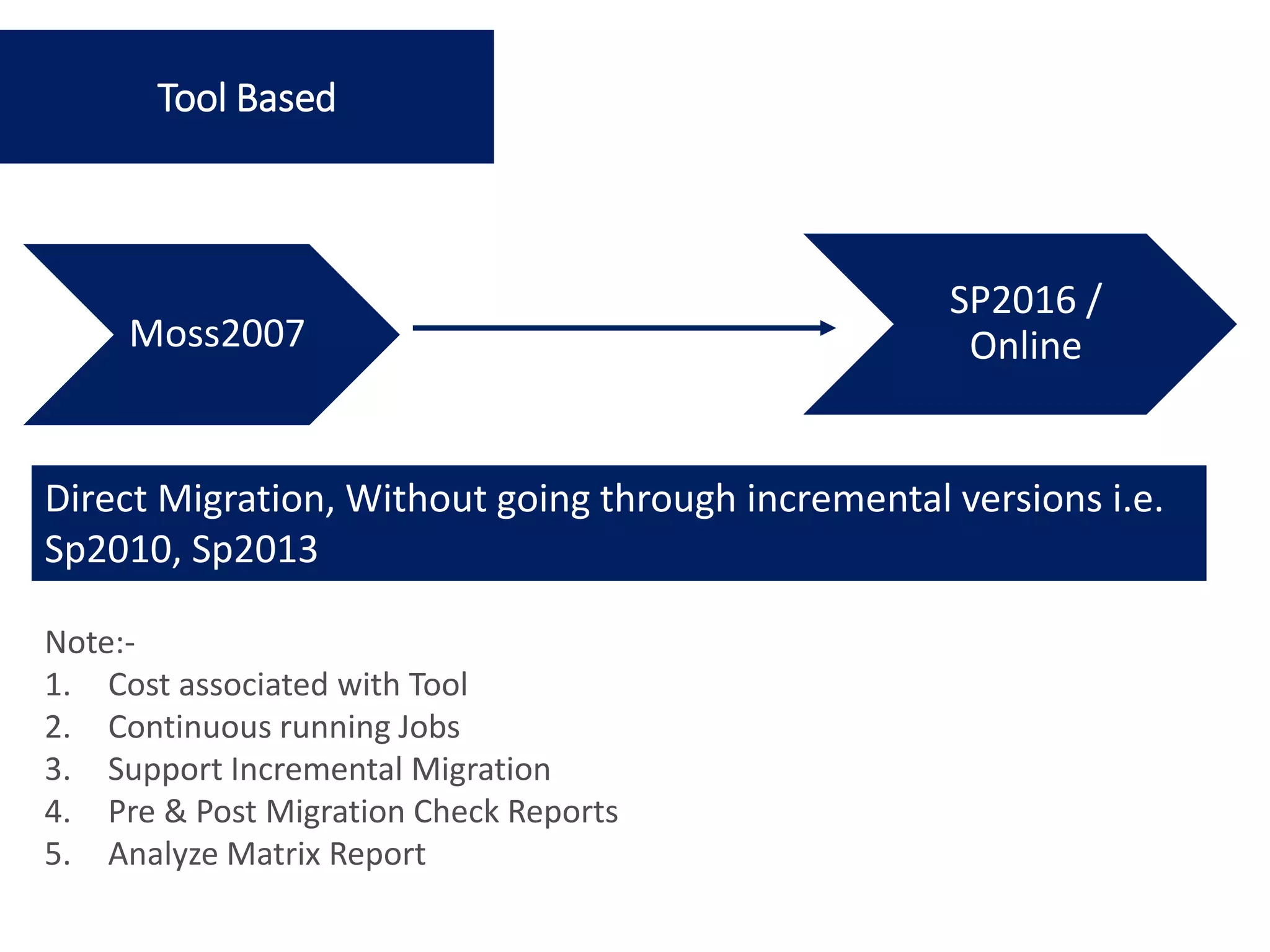 Tool Based

Moss2007

SP2016 / Online

Direct Migration, Without going through incremental versions i.e. Sp2010, Sp2013

Note:-
1. Cost associated with Tool
2. Continuous running Jobs
3. Support Incremental Migration
4. Pre & Post Migration Check Reports
5. Analyze Matrix Report